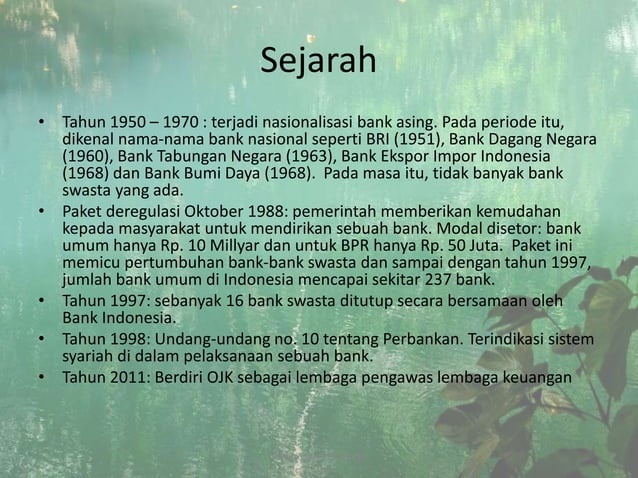 Sejarah

• Tahun 1950 – 1970 : terjadi nasionalisasi bank asing. Pada periode itu, dikenal nama-nama bank nasional seperti BRI (1951), Bank Dagang Negara (1960), Bank Tabungan Negara (1963), Bank Ekspor Impor Indonesia (1968) dan Bank Bumi Daya (1968). Pada masa itu, tidak banyak bank swasta yang ada.
• Paket deregulasi Oktober 1988: pemerintah memberikan kemudahan kepada masyarakat untuk mendirikan sebuah bank. Modal disetor: bank umum hanya Rp. 10 Millyar dan untuk BPR hanya Rp. 50 Juta. Paket ini memicu pertumbuhan bank-bank swasta dan sampai dengan tahun 1997, jumlah bank umum di Indonesia mencapai sekitar 237 bank.
• Tahun 1997: sebanyak 16 bank swasta ditutup secara bersamaan oleh Bank Indonesia.
• Tahun 1998: Undang-undang no. 10 tentang Perbankan. Terindikasi sistem syariah di dalam pelaksanaan sebuah bank.
• Tahun 2011: Berdiri OJK sebagai lembaga pengawas lembaga keuangan